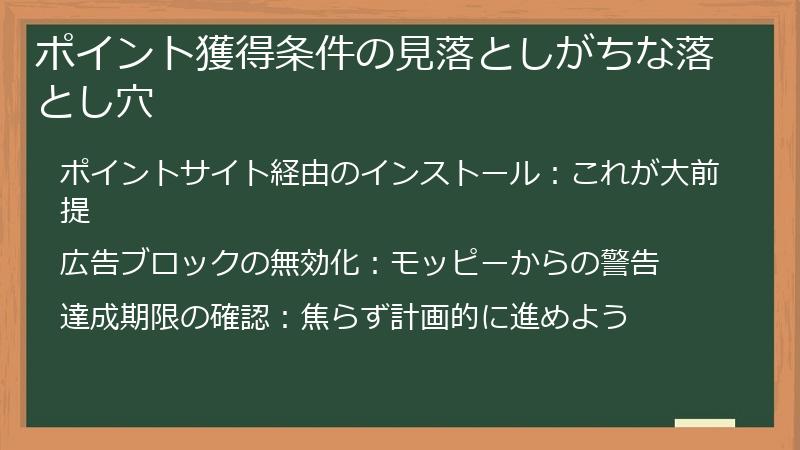 ポイント獲得条件の見落としがちな落とし穴

ポイントサイト経由のインストール：これが大前提

広告ブロックの無効化：モッピーからの警告

達成期限の確認：焦らず計画的に進めよう